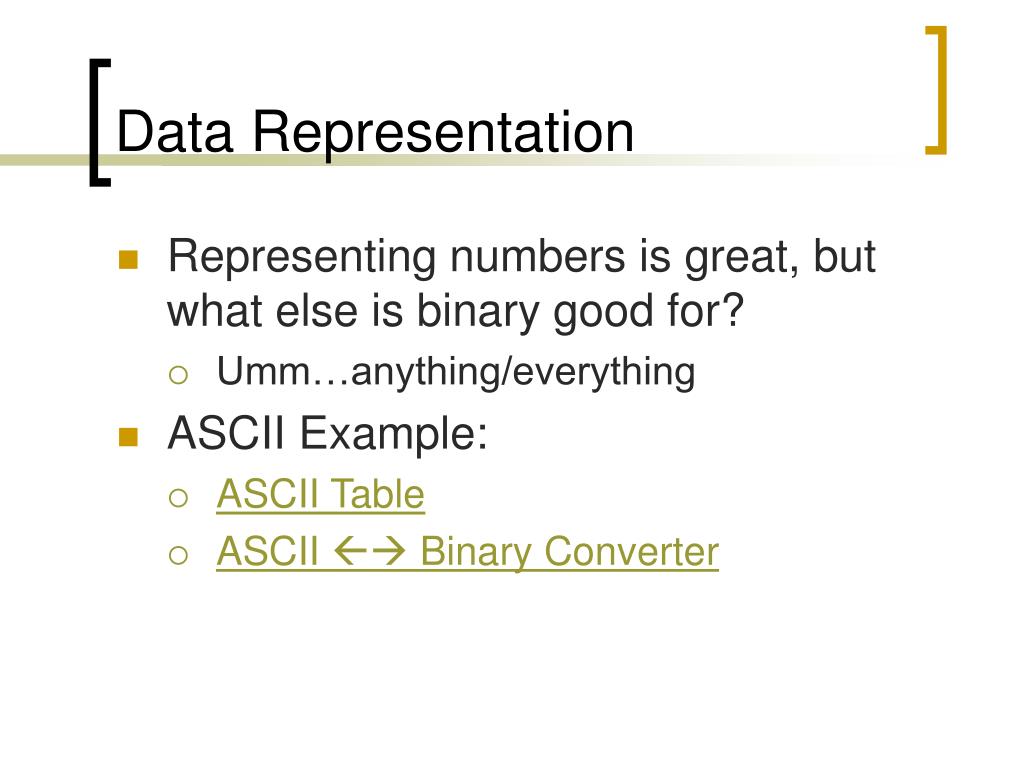 Data Representation

Representing numbers is great, but what else is binary good for?

Umm…anything/everything

ASCII Example:

ASCII Table

ASCII ←→ Binary Converter